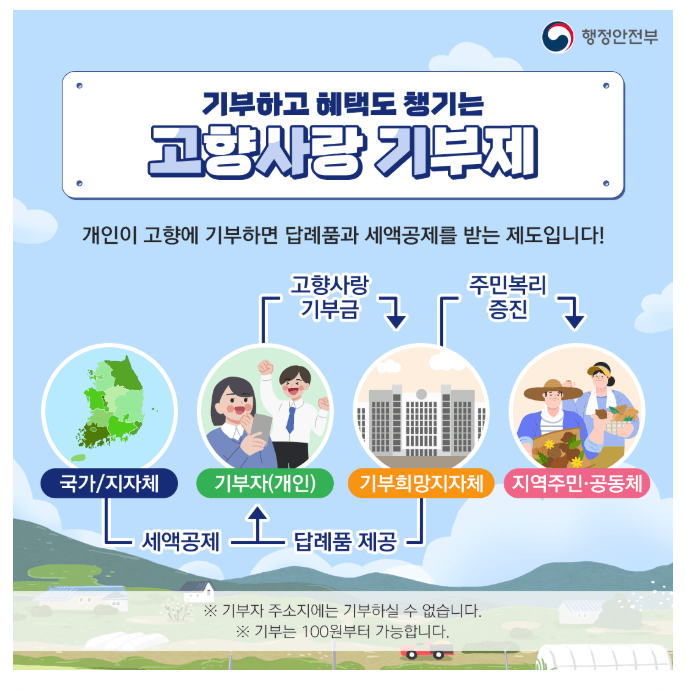 행정안전부

기부하고 혜택도 챙기는
고향사랑 기부제

개인이 고향에 기부하면 답례품과 세액공제를 받는 제도입니다!

고향사랑 기부금

주민복리 증진

국가/지자체

기부자(개인)

기부희망지자체

지역주민·공동체

세액공제

답례품 제공

※ 기부자 주소지에는 기부하실 수 없습니다.
※ 기부는 100원부터 가능합니다.